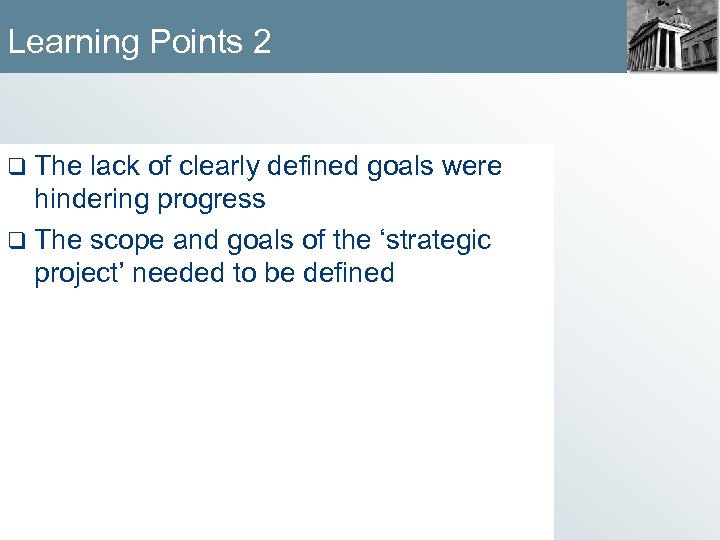 Learning Points 2

❑ The lack of clearly defined goals were hindering progress

❑ The scope and goals of the ‘strategic project’ needed to be defined